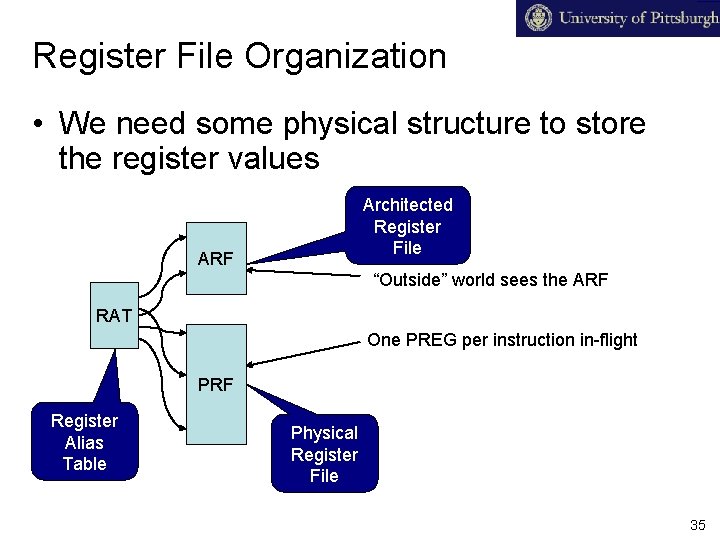 University of Pittsburgh

Register File Organization

• We need some physical structure to store the register values

Architected Register File

ARF

"Outside" world sees the ARF

RAT

One PREG per instruction in-flight

PRF

Register Alias Table

Physical Register File

35